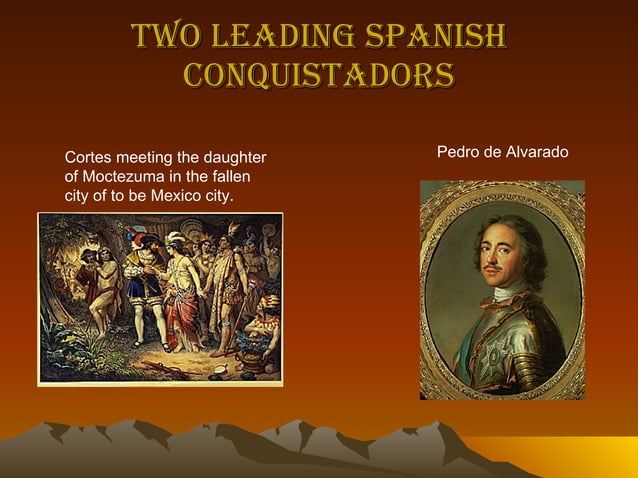 TWO LEADING SPANISH CONQUISTADORS

Cortes meeting the daughter of Moctezuma in the fallen city of to be Mexico city.

Pedro de Alvarado